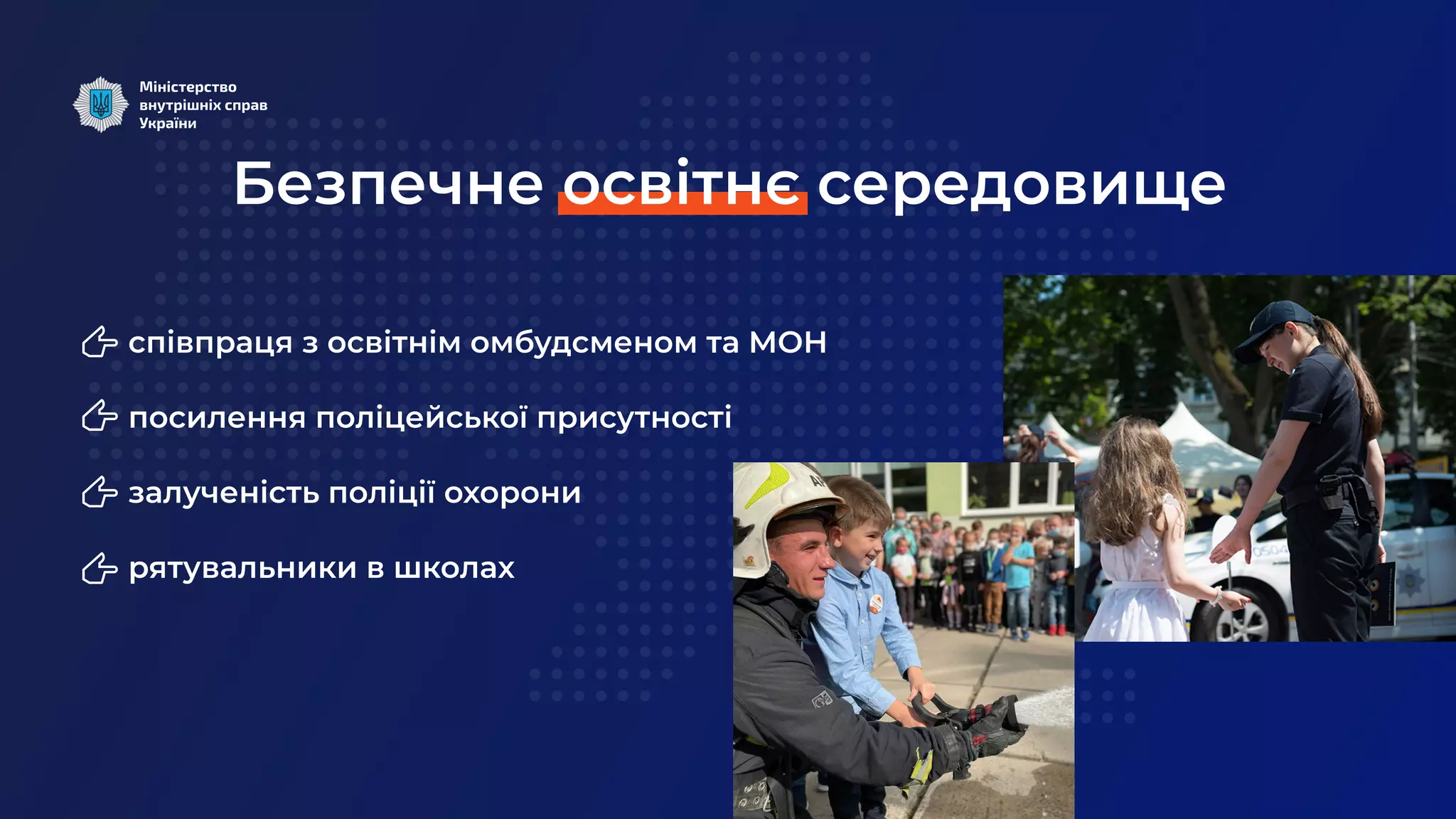 Міністерство внутрішніх справ України

Безпечне освітнє середовище

співпраця з освітнім омбудсменом та МОН

посилення поліцейської присутності

залученість поліції охорони

рятувальники в школах